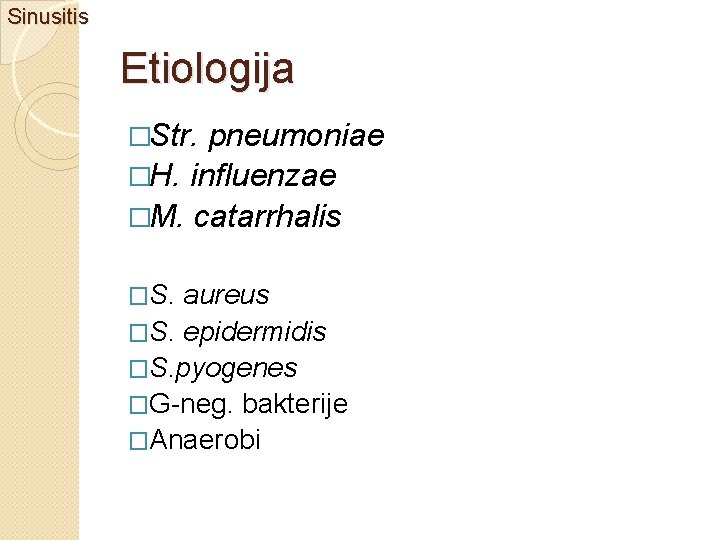 Sinusitis

Etiologija

□Str. pneumoniae
□H. influenzae
□M. catarrhalis

□S. aureus
□S. epidermidis
□S.pyogenes
□G-neg. bakterije
□Anaerobi